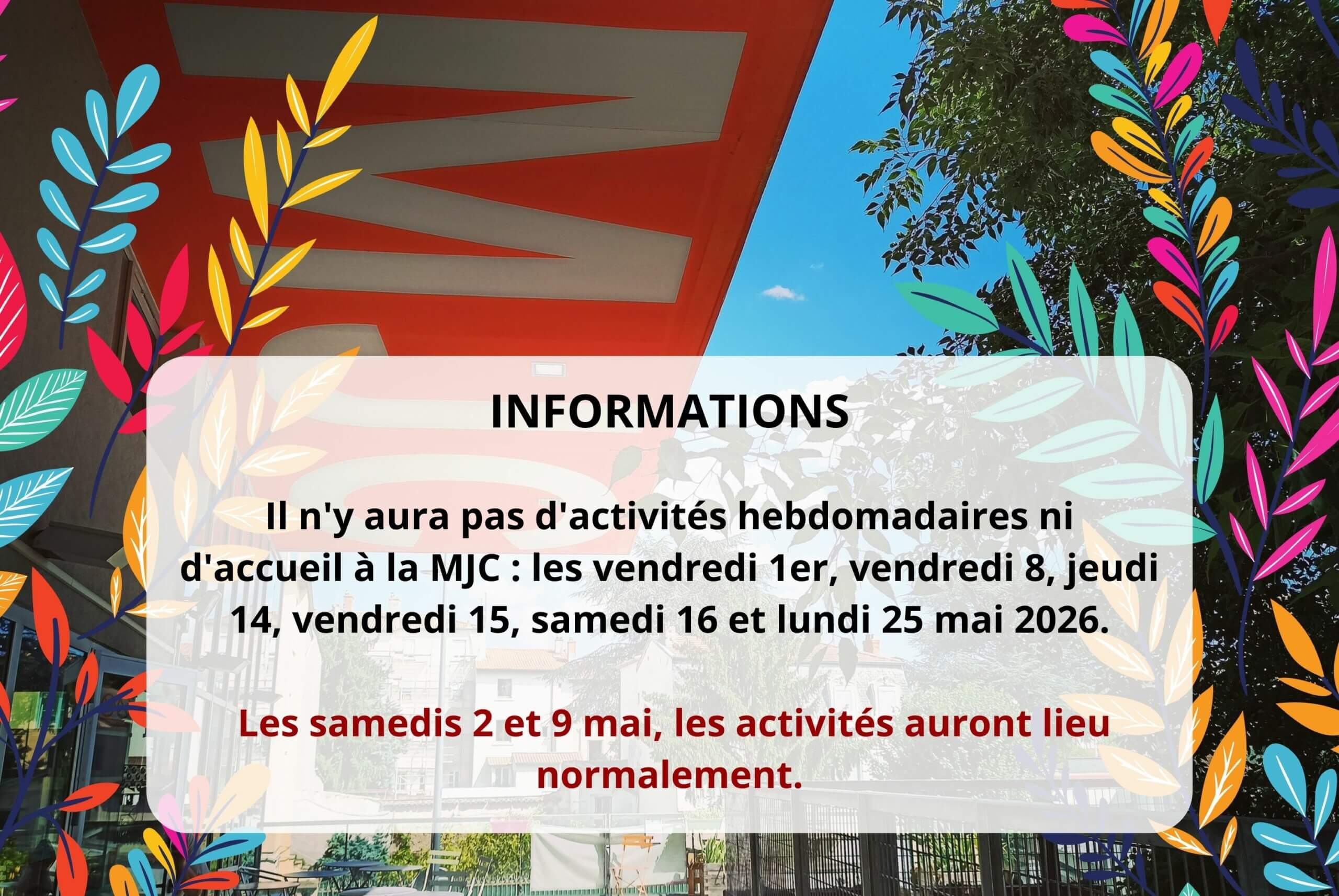 INFORMATIONS

Il n'y aura pas d'activités hebdomadaires ni d'accueil à la MJC : les vendredi 1er, vendredi 8, jeudi 14, vendredi 15, samedi 16 et lundi 25 mai 2026.

Les samedis 2 et 9 mai, les activités auront lieu normalement.